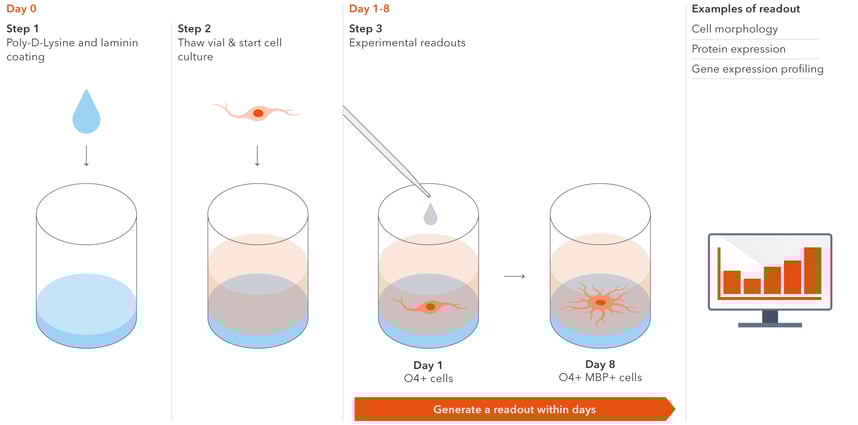 Day 0

Step 1
Poly-D-Lysine and laminin coating

Step 2
Thaw vial & start cell culture

Day 1-8

Step 3
Experimental readouts

Day 1
O4+ cells

Day 8
O4+ MBP+ cells

Generate a readout within days

Examples of readout
Cell morphology
Protein expression
Gene expression profiling